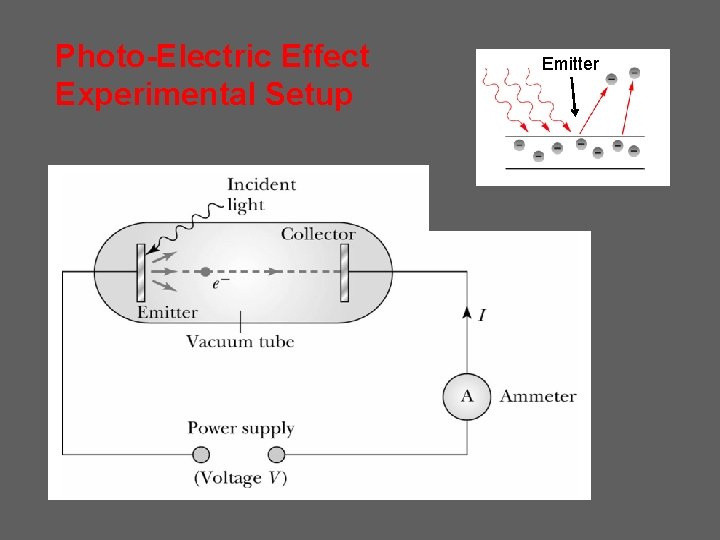 Photo-Electric Effect
Experimental Setup

Emitter

Incident light

Collector

$e^-$

Emitter

Vacuum tube

$I$

A

Ammeter

Power supply

(Voltage $V$)